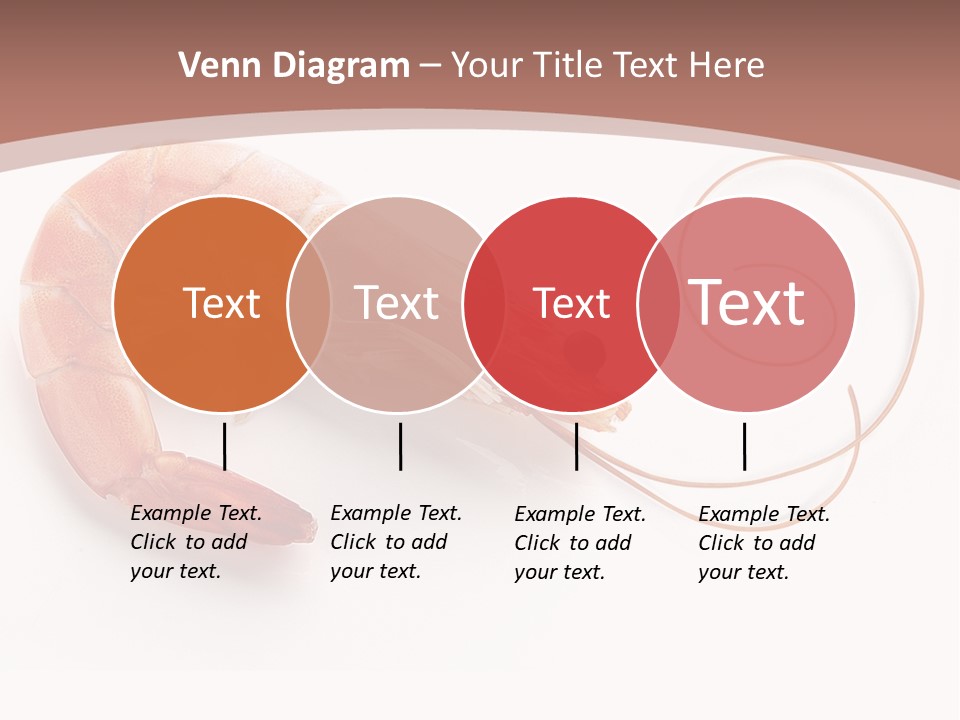 Venn Diagram – Your Title Text Here

Text

Text

Text

Text

Example Text. Click to add your text.

Example Text. Click to add your text.

Example Text. Click to add your text.

Example Text. Click to add your text.